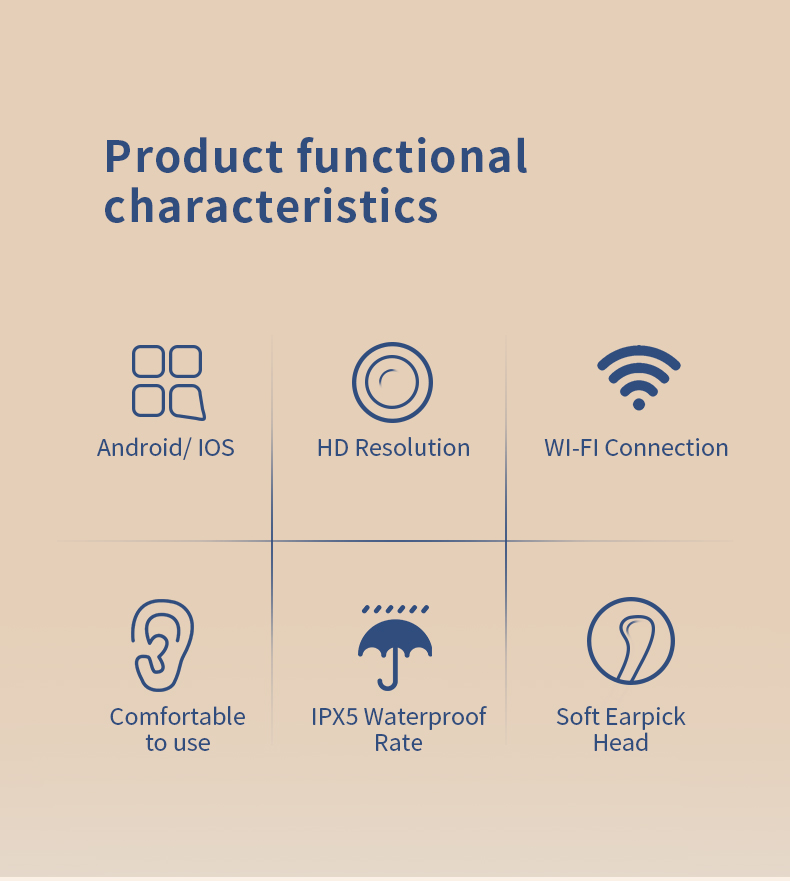 Product functional characteristics

Android/ IOS

HD Resolution

WI-FI Connection

Comfortable to use

IPX5 Waterproof Rate

Soft Earpick Head